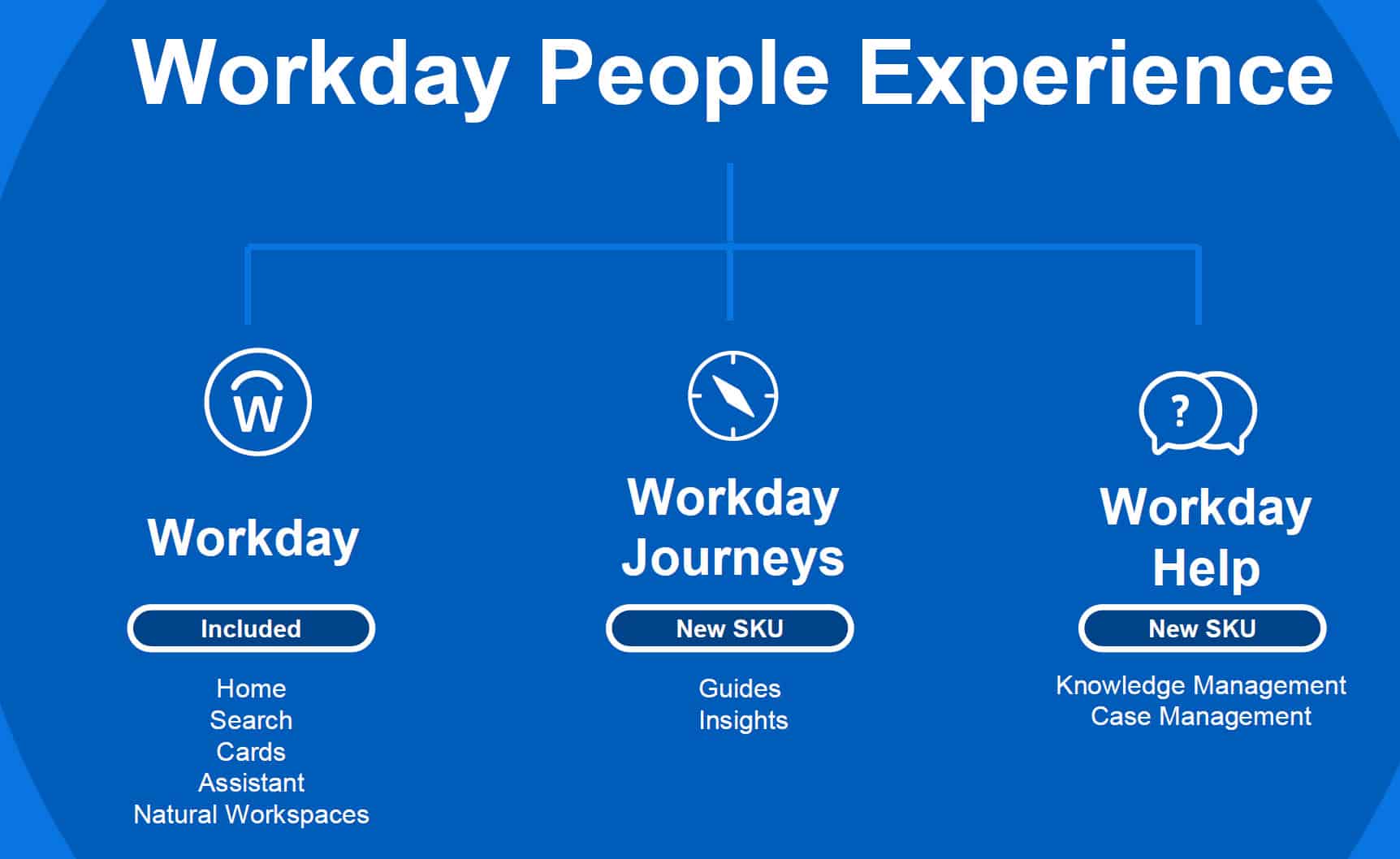 Workday People Experience

W

Workday

Included

Home
Search
Cards
Assistant
Natural Workspaces

Workday Journeys

New SKU

Guides
Insights

?

Workday Help

New SKU

Knowledge Management
Case Management